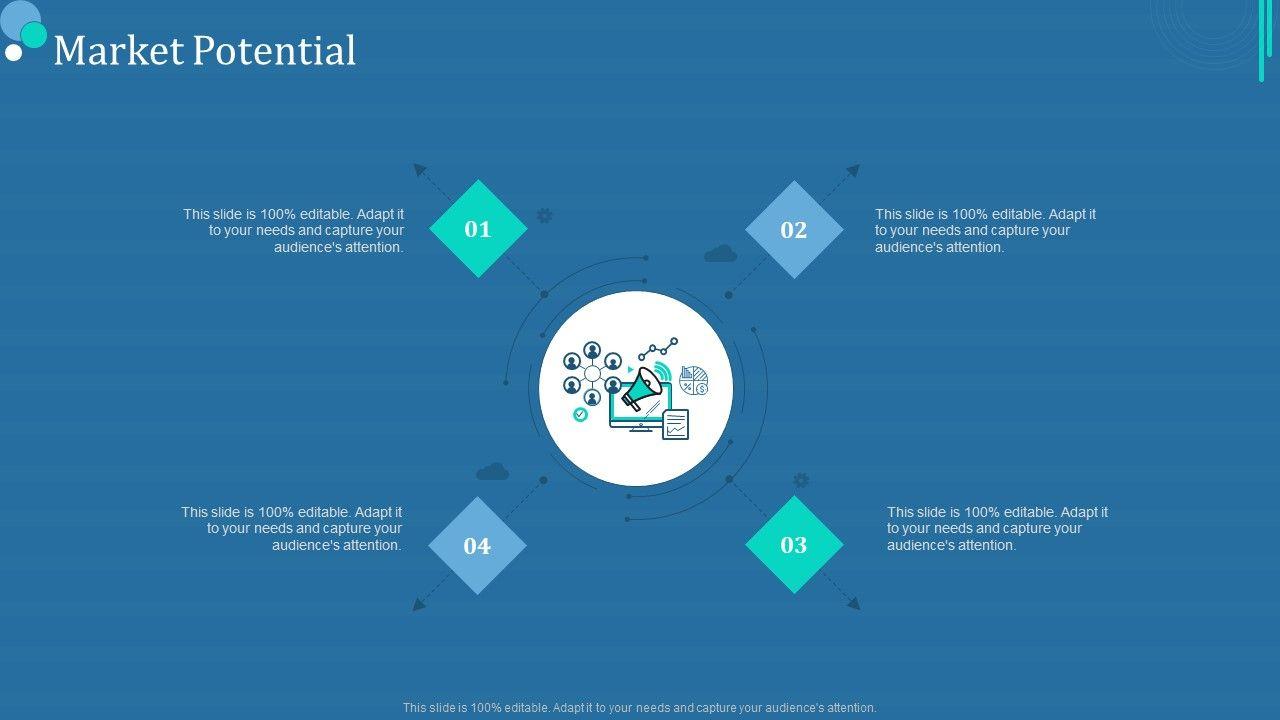 Market Potential

This slide is 100% editable. Adapt it to your needs and capture your audience's attention.

01

02

This slide is 100% editable. Adapt it to your needs and capture your audience's attention.

This slide is 100% editable. Adapt it to your needs and capture your audience's attention.

04

03

This slide is 100% editable. Adapt it to your needs and capture your audience's attention.

This slide is 100% editable. Adapt it to your needs and capture your audience's attention.